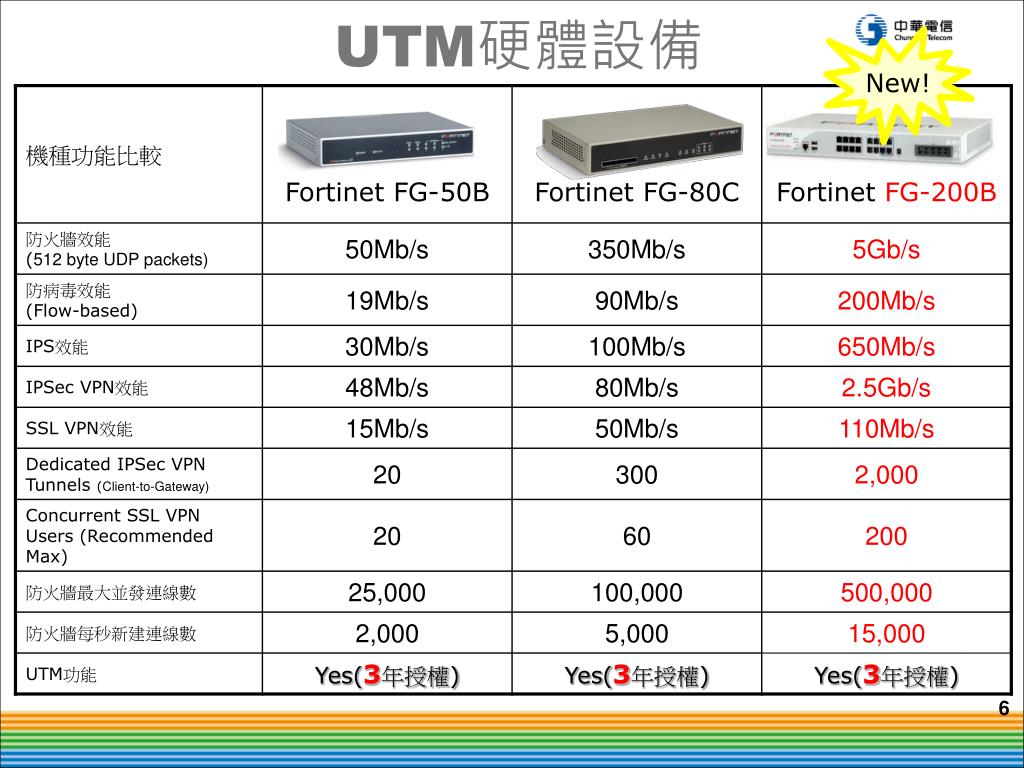 UTM硬體設備

中華電信 Chunghwa Telecom

New!

| 機種功能比較 | Fortinet FG-50B | Fortinet FG-80C | Fortinet FG-200B |
|---|---|---|---|
| 防火牆效能 (512 byte UDP packets) | 50Mb/s | 350Mb/s | 5Gb/s |
| 防病毒效能 (Flow-based) | 19Mb/s | 90Mb/s | 200Mb/s |
| IPS效能 | 30Mb/s | 100Mb/s | 650Mb/s |
| IPSec VPN效能 | 48Mb/s | 80Mb/s | 2.5Gb/s |
| SSL VPN效能 | 15Mb/s | 50Mb/s | 110Mb/s |
| Dedicated IPSec VPN Tunnels (Client-to-Gateway) | 20 | 300 | 2,000 |
| Concurrent SSL VPN Users (Recommended Max) | 20 | 60 | 200 |
| 防火牆最大並發連線數 | 25,000 | 100,000 | 500,000 |
| 防火牆每秒新建連線數 | 2,000 | 5,000 | 15,000 |
| UTM功能 | Yes(3年授權) | Yes(3年授權) | Yes(3年授權) |

6